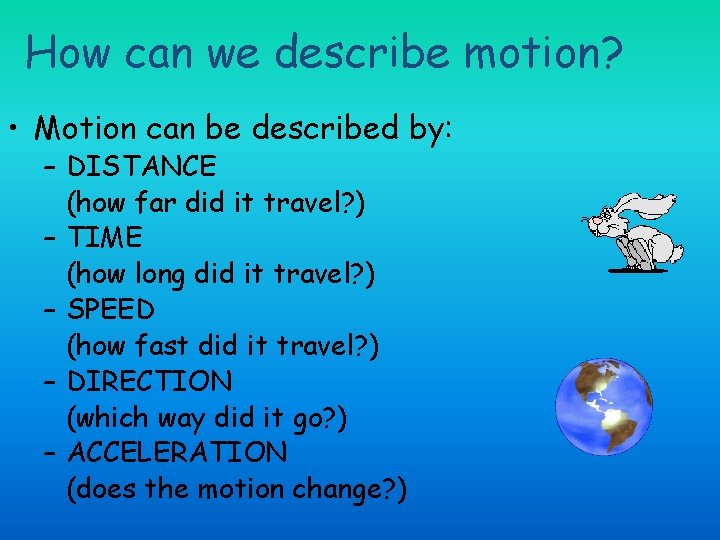 How can we describe motion?

• Motion can be described by:
– DISTANCE
(how far did it travel?)
– TIME
(how long did it travel?)
– SPEED
(how fast did it travel?)
– DIRECTION
(which way did it go?)
– ACCELERATION
(does the motion change?)